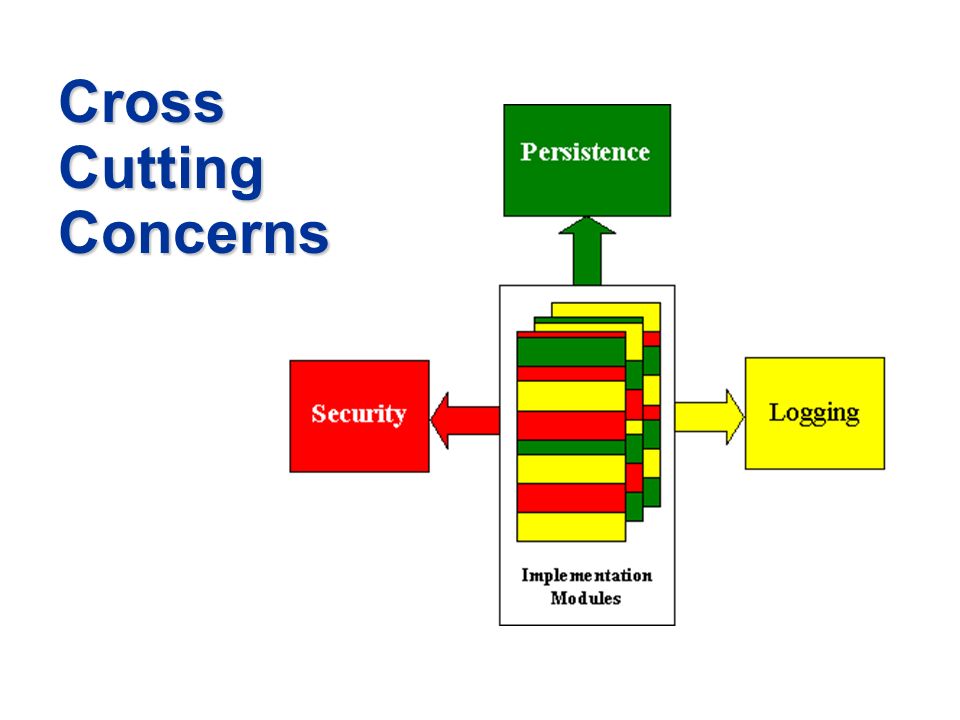 Cross Cutting Concerns

Persistence

Security

Logging

Implementation Modules